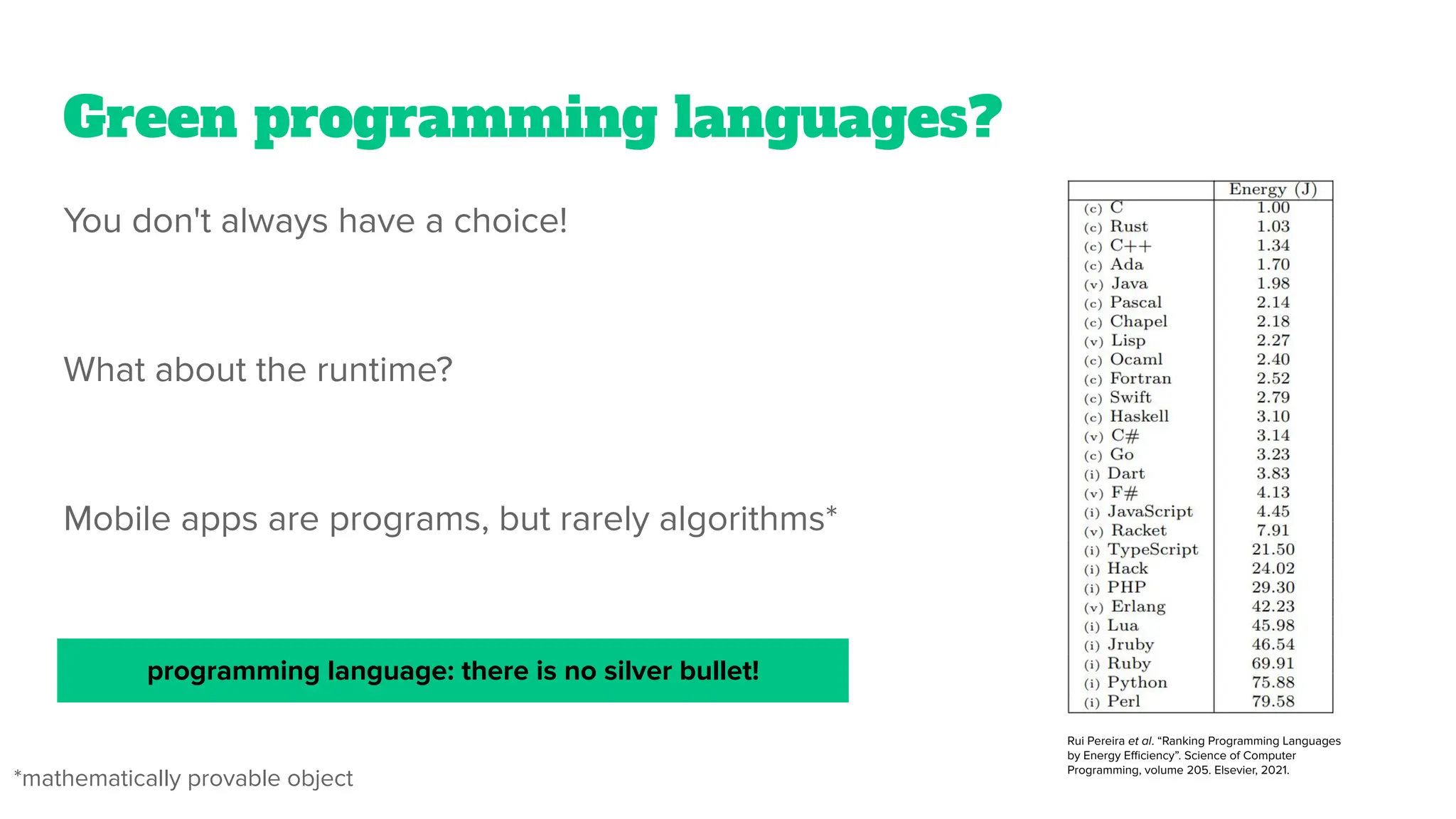 Green programming languages?

You don't always have a choice!

What about the runtime?

Mobile apps are programs, but rarely algorithms*

programming language: there is no silver bullet!

*mathematically provable object

| | Energy (J) |
|---|---|
| (c) C | 1.00 |
| (c) Rust | 1.03 |
| (c) C++ | 1.34 |
| (c) Ada | 1.70 |
| (v) Java | 1.98 |
| (c) Pascal | 2.14 |
| (c) Chapel | 2.18 |
| (v) Lisp | 2.27 |
| (c) Ocaml | 2.40 |
| (c) Fortran | 2.52 |
| (c) Swift | 2.79 |
| (c) Haskell | 3.10 |
| (v) C# | 3.14 |
| (c) Go | 3.23 |
| (i) Dart | 3.83 |
| (v) F# | 4.13 |
| (i) JavaScript | 4.45 |
| (v) Racket | 7.91 |
| (i) TypeScript | 21.50 |
| (i) Hack | 24.02 |
| (i) PHP | 29.30 |
| (v) Erlang | 42.23 |
| (i) Lua | 45.98 |
| (i) Jruby | 46.54 |
| (i) Ruby | 69.91 |
| (i) Python | 75.88 |
| (i) Perl | 79.58 |

Rui Pereira et al. “Ranking Programming Languages by Energy Efficiency”. Science of Computer Programming, volume 205. Elsevier, 2021.